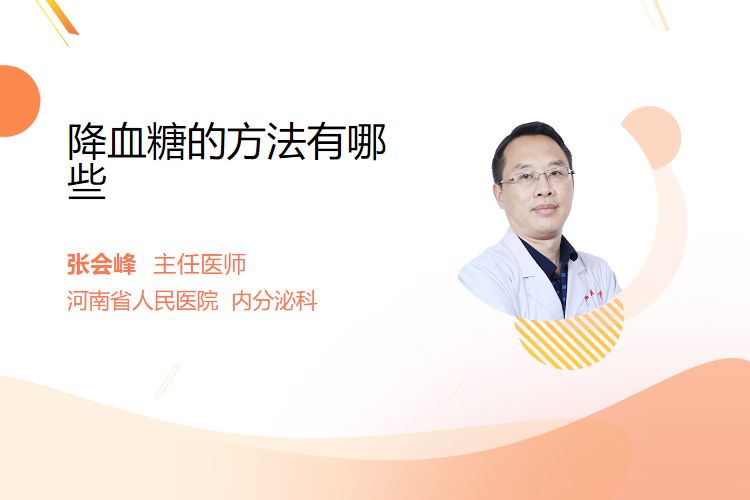 降血糖的方法有哪些

张会峰 主任医师
河南省人民医院 内分泌科